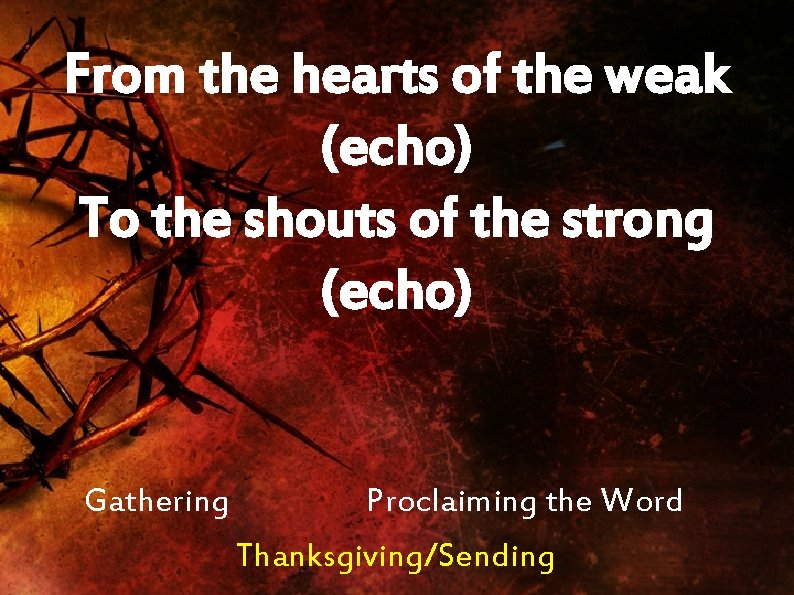 From the hearts of the weak
(echo)
To the shouts of the strong
(echo)

Gathering

Proclaiming the Word

Thanksgiving/Sending